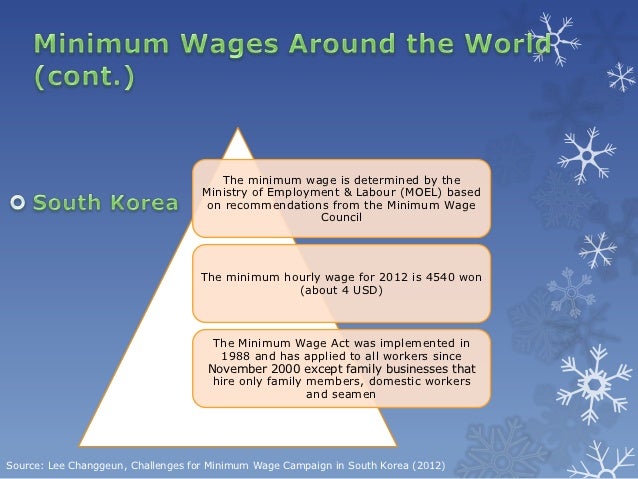 Minimum Wages Around the World (cont.)

South Korea

The minimum wage is determined by the Ministry of Employment & Labour (MOEL) based on recommendations from the Minimum Wage Council

The minimum hourly wage for 2012 is 4540 won (about 4 USD)

The Minimum Wage Act was implemented in 1988 and has applied to all workers since November 2000 except family businesses that hire only family members, domestic workers and seamen

Source: Lee Changgeun, Challenges for Minimum Wage Campaign in South Korea (2012)